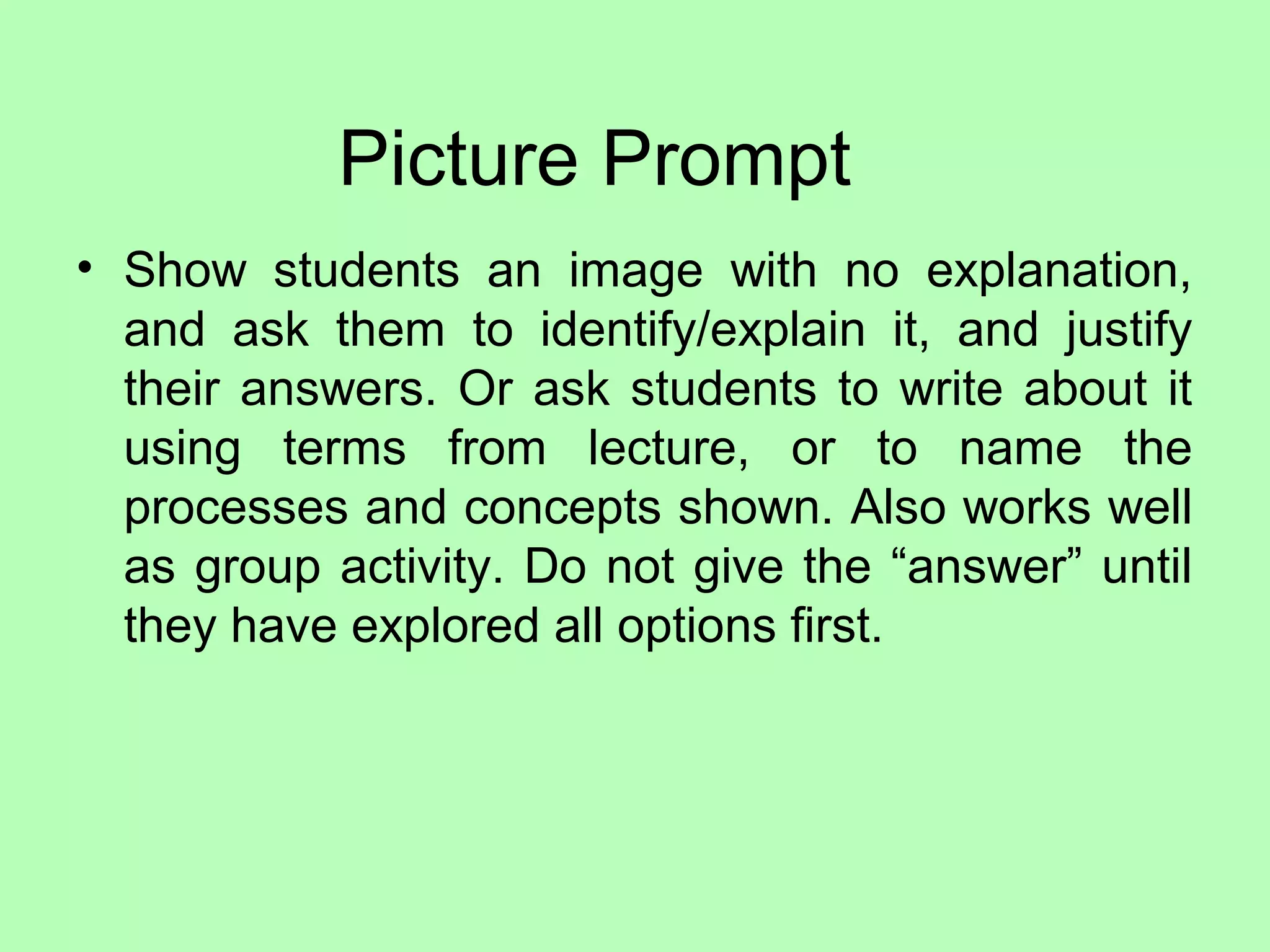 Picture Prompt

• Show students an image with no explanation, and ask them to identify/explain it, and justify their answers. Or ask students to write about it using terms from lecture, or to name the processes and concepts shown. Also works well as group activity. Do not give the “answer” until they have explored all options first.